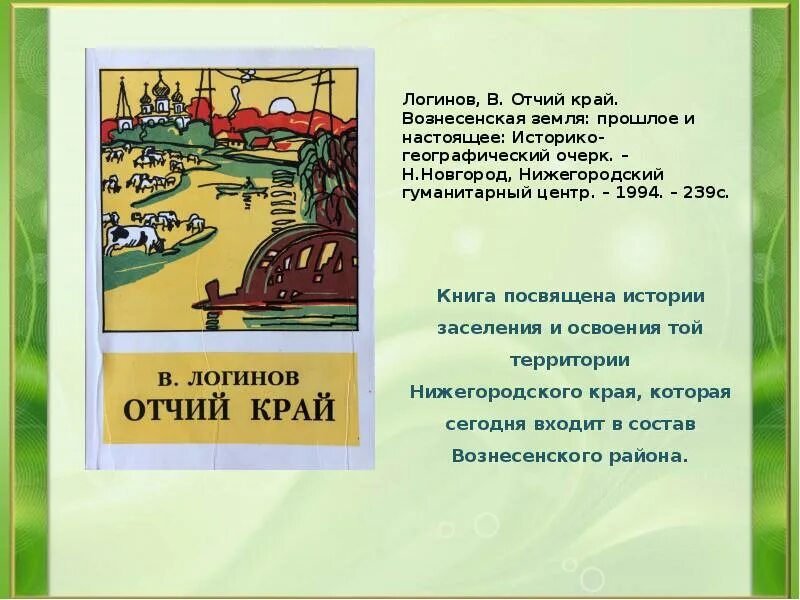 В. ЛОГИНОВ
ОТЧИЙ КРАЙ

Логинов, В. Отчий край. Вознесенская земля: прошлое и настоящее: Историко-географический очерк. – Н.Новгород, Нижегородский гуманитарный центр. – 1994. – 239с.

Книга посвящена истории заселения и освоения той территории Нижегородского края, которая сегодня входит в состав Вознесенского района.